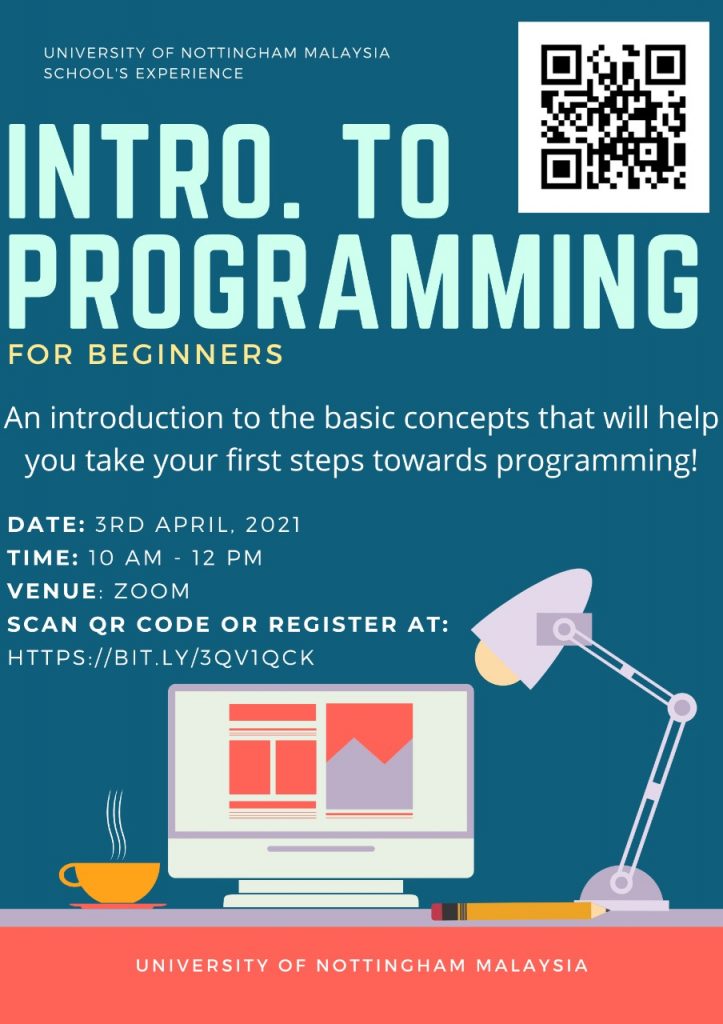 UNIVERSITY OF NOTTINGHAM MALAYSIA
SCHOOL'S EXPERIENCE

INTRO. TO PROGRAMMING

FOR BEGINNERS

An introduction to the basic concepts that will help you take your first steps towards programming!

DATE: 3RD APRIL, 2021
TIME: 10 AM - 12 PM
VENUE: ZOOM
SCAN QR CODE OR REGISTER AT:
HTTPS://BIT.LY/3QV1QCK

UNIVERSITY OF NOTTINGHAM MALAYSIA